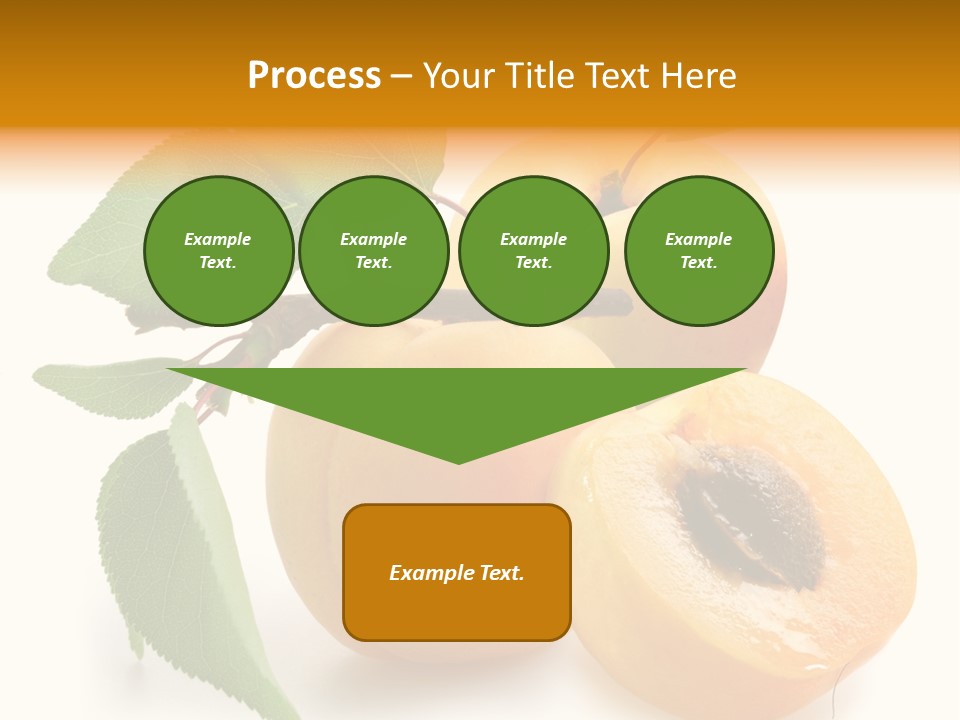 Process – Your Title Text Here

Example Text.

Example Text.

Example Text.

Example Text.

Example Text.